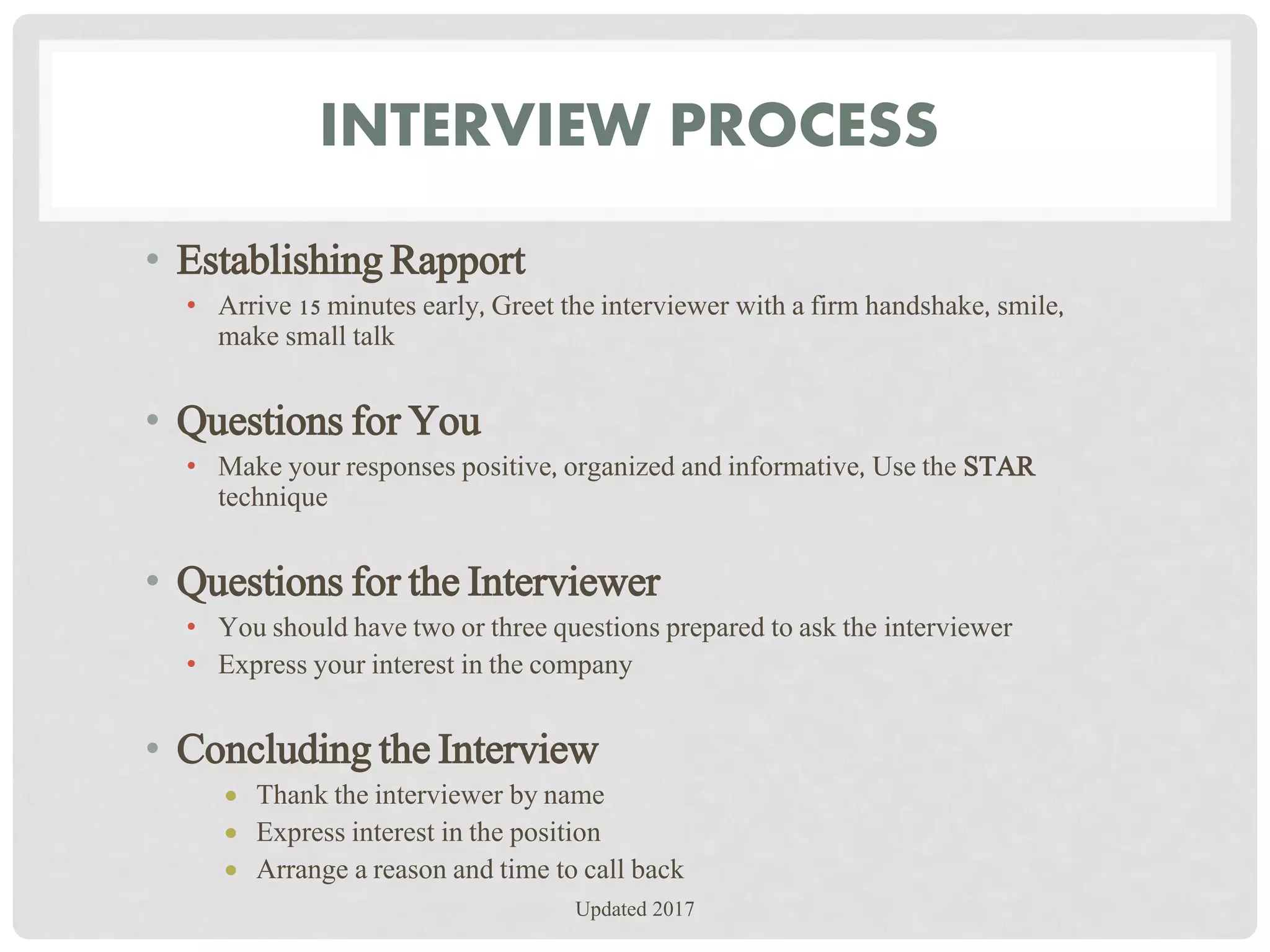 INTERVIEW PROCESS

• Establishing Rapport
  • Arrive 15 minutes early, Greet the interviewer with a firm handshake, smile, make small talk

• Questions for You
  • Make your responses positive, organized and informative, Use the STAR technique

• Questions for the Interviewer
  • You should have two or three questions prepared to ask the interviewer
  • Express your interest in the company

• Concluding the Interview
  • Thank the interviewer by name
  • Express interest in the position
  • Arrange a reason and time to call back

Updated 2017